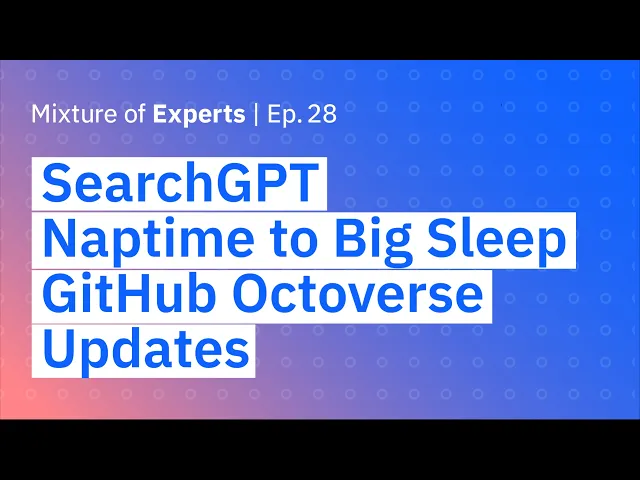 Mixture of Experts | Ep. 28

SearchGPT
Naptime to Big Sleep
GitHub Octoverse
Updates